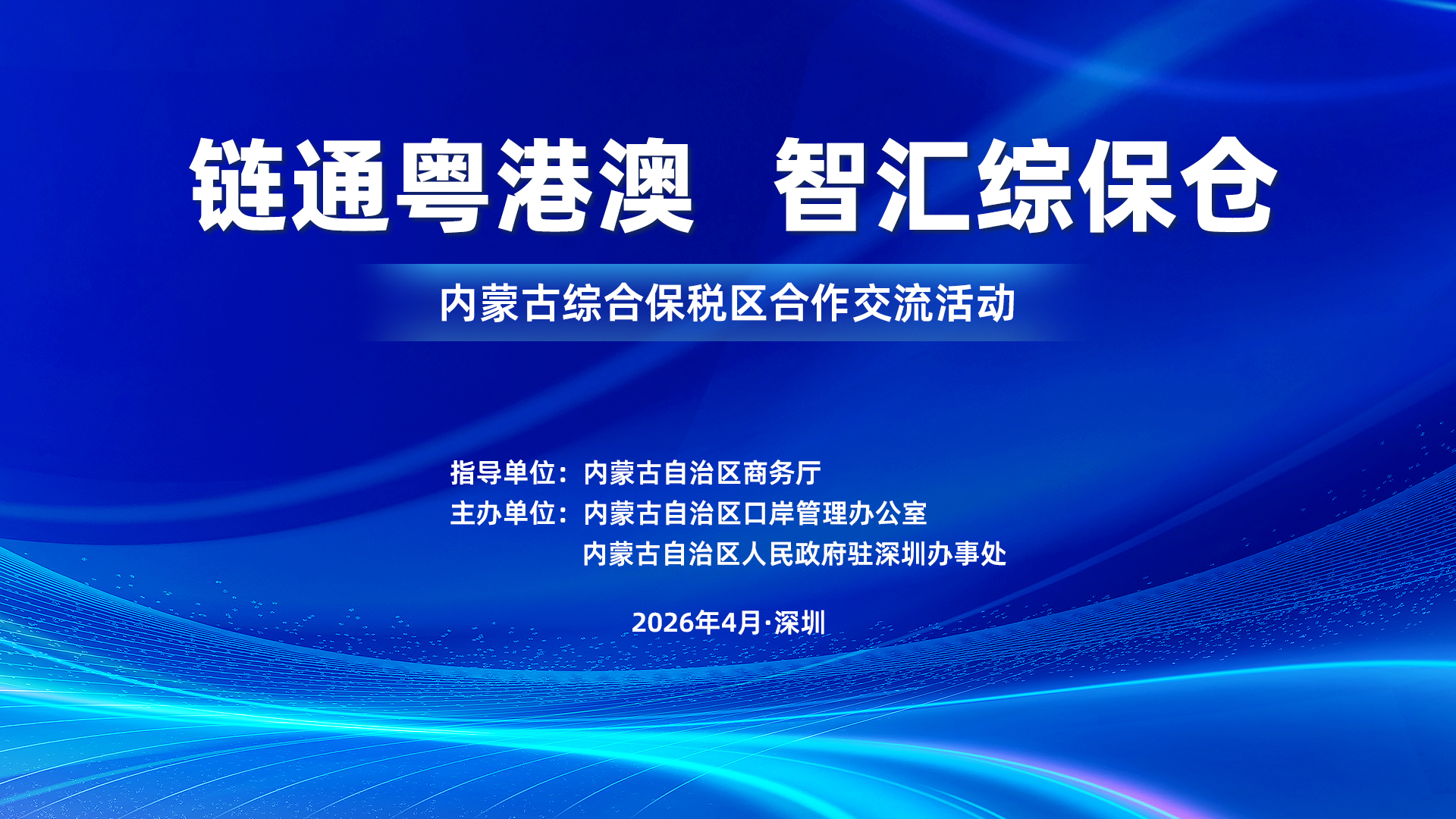 链通粤港澳　智汇综保仓

内蒙古综合保税区合作交流活动

指导单位：内蒙古自治区商务厅
主办单位：内蒙古自治区口岸管理办公室
内蒙古自治区人民政府驻深圳办事处

2026年4月·深圳